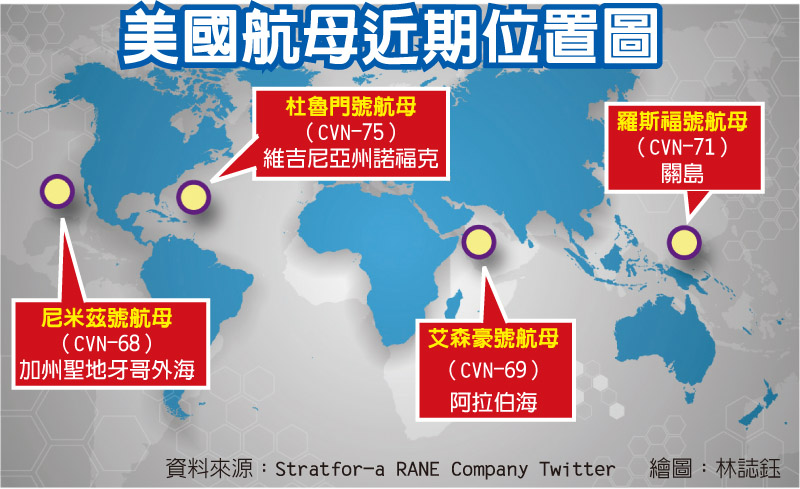 美國航母近期位置圖

杜魯門號航母
(CVN-75)
維吉尼亞州諾福克

羅斯福號航母
(CVN-71)
關島

尼米茲號航母
(CVN-68)
加州聖地牙哥外海

艾森豪號航母
(CVN-69)
阿拉伯海

資料來源:Stratfor-a RANE Company Twitter　繪圖:林誌鈺